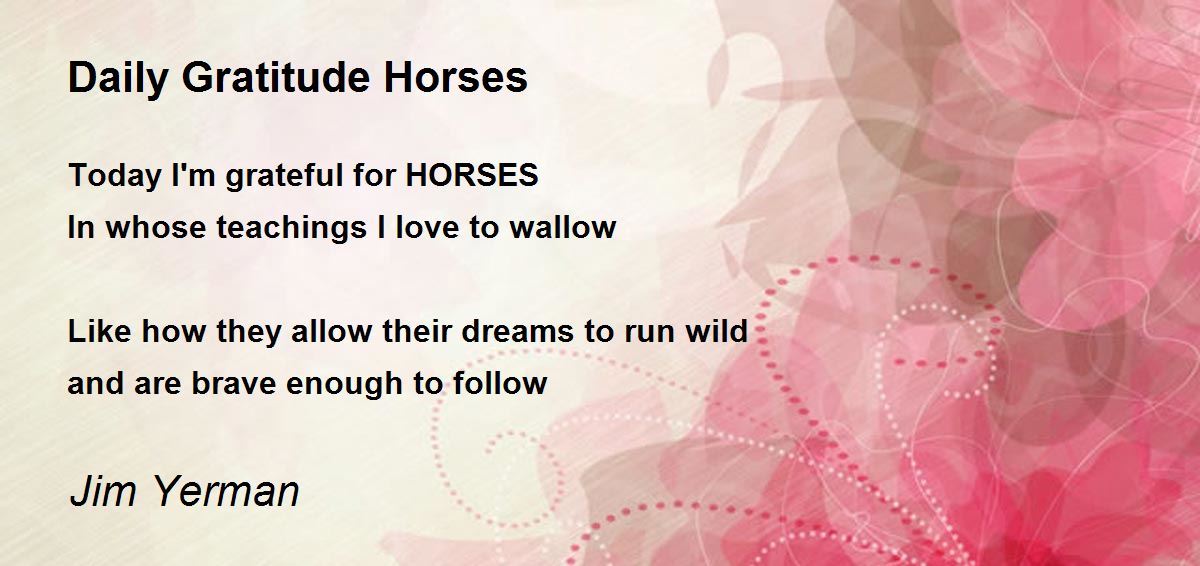 Daily Gratitude Horses

Today I'm grateful for HORSES
In whose teachings I love to wallow

Like how they allow their dreams to run wild
and are brave enough to follow

Jim Yerman